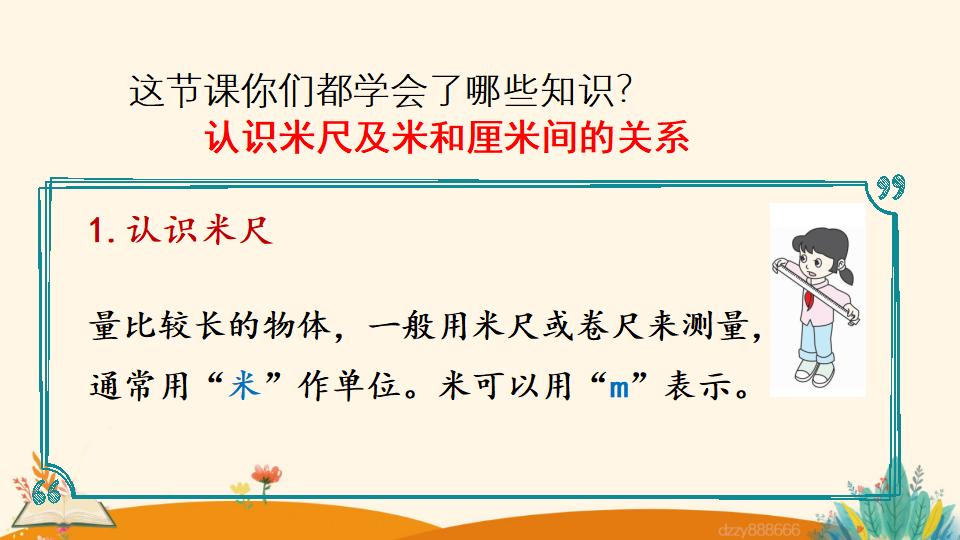 这节课你们都学会了哪些知识?

认识米尺及米和厘米间的关系

1. 认识米尺

量比较长的物体，一般用米尺或卷尺来测量，通常用“米”作单位。米可以用“m”表示。

dzzy888666